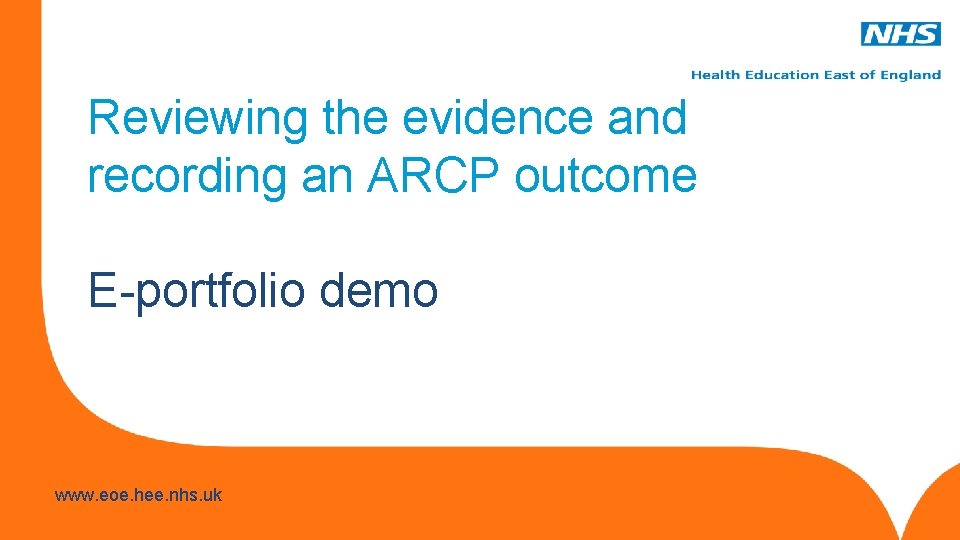 NHS
Health Education East of England

Reviewing the evidence and recording an ARCP outcome

E-portfolio demo

www.eoe.hee.nhs.uk